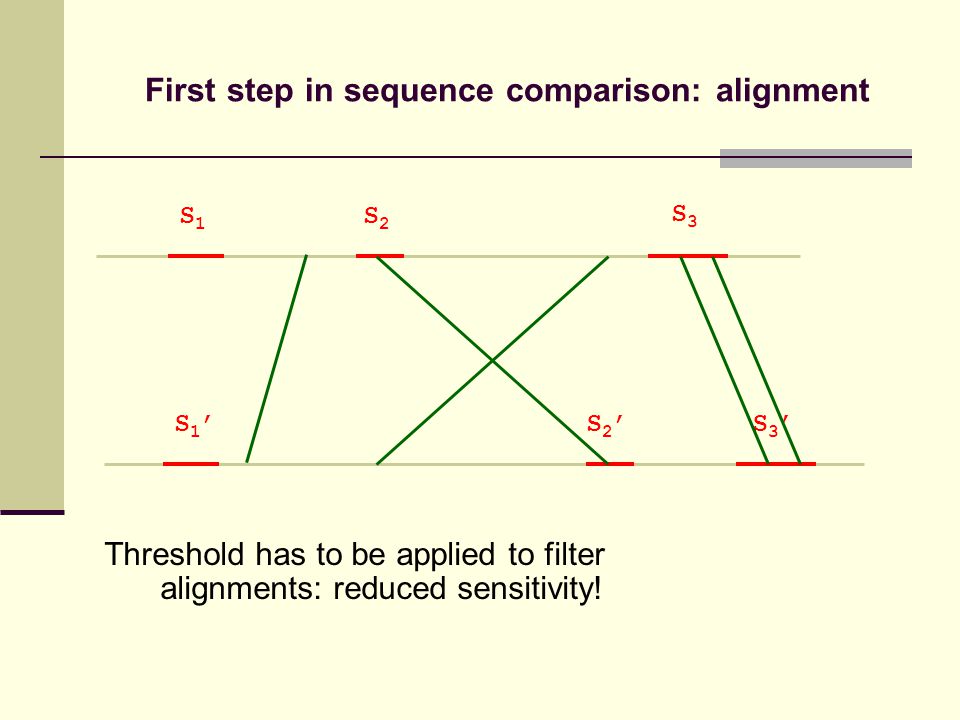 First step in sequence comparison: alignment

$S_1$

$S_2$

$S_3$

$S_1'$

$S_2'$

$S_3'$

Threshold has to be applied to filter alignments: reduced sensitivity!